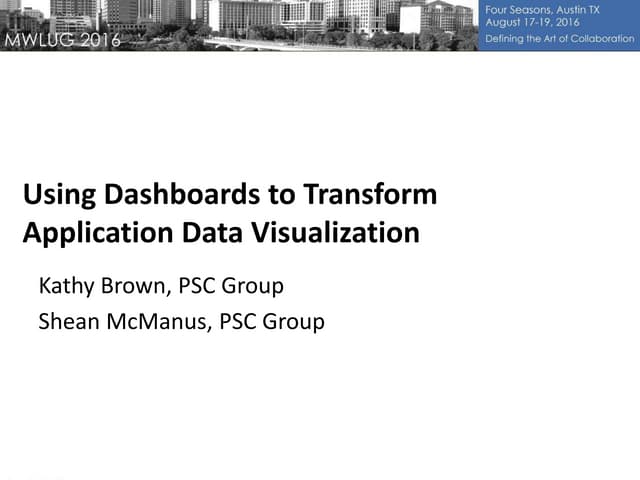 MWLUG 2016

Four Seasons, Austin TX
August 17-19, 2016
Defining the Art of Collaboration

Using Dashboards to Transform Application Data Visualization

Kathy Brown, PSC Group

Shean McManus, PSC Group